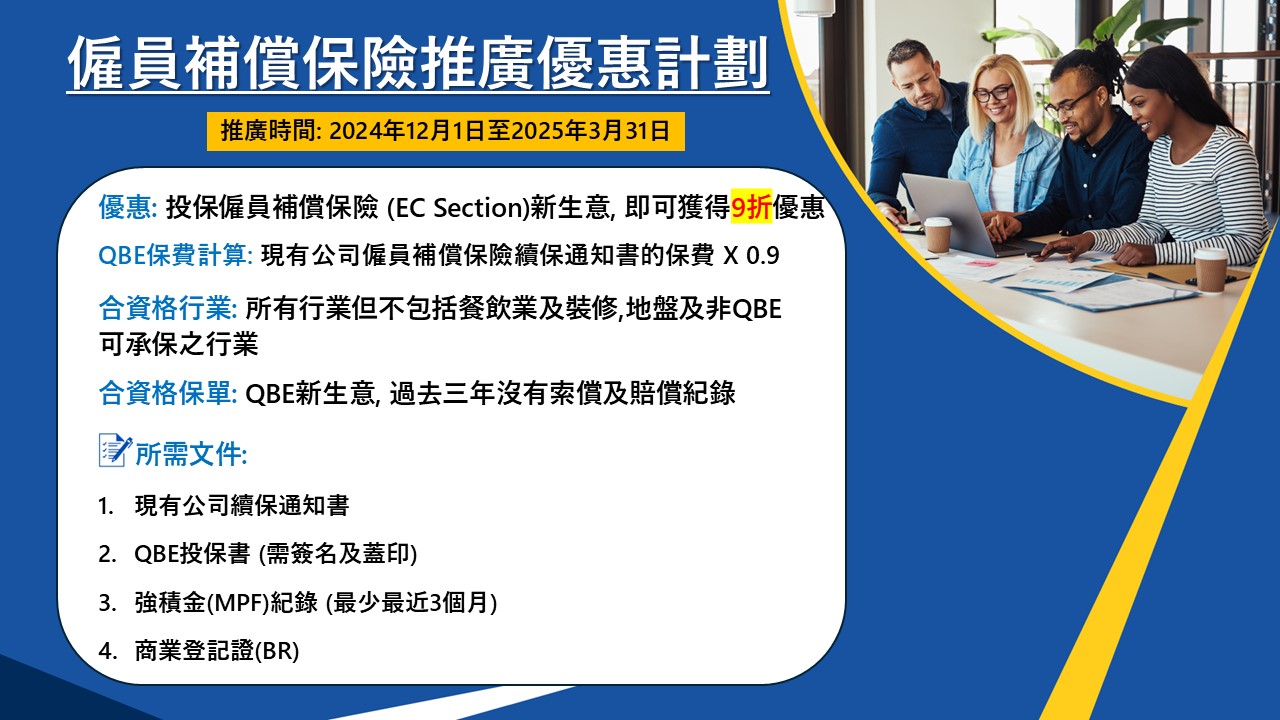 僱員補償保險推廣優惠計劃

推廣時間: 2024年12月1日至2025年3月31日

優惠: 投保僱員補償保險 (EC Section)新生意, 即可獲得9折優惠

QBE保費計算: 現有公司僱員補償保險續保通知書的保費 X 0.9

合資格行業: 所有行業但不包括餐飲業及裝修,地盤及非QBE可承保之行業

合資格保單: QBE新生意, 過去三年沒有索償及賠償紀錄

所需文件:

1. 現有公司續保通知書
2. QBE投保書 (需簽名及蓋印)
3. 強積金(MPF)紀錄 (最少最近3個月)
4. 商業登記證(BR)